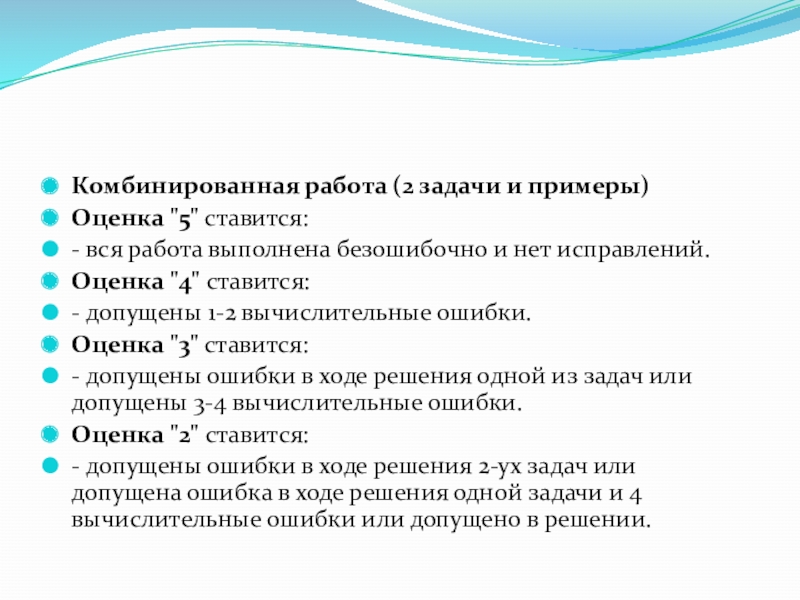 Комбинированная работа (2 задачи и примеры)

Оценка "5" ставится:

- вся работа выполнена безошибочно и нет исправлений.

Оценка "4" ставится:

- допущены 1-2 вычислительные ошибки.

Оценка "3" ставится:

- допущены ошибки в ходе решения одной из задач или допущены 3-4 вычислительные ошибки.

Оценка "2" ставится:

- допущены ошибки в ходе решения 2-ух задач или допущена ошибка в ходе решения одной задачи и 4 вычислительные ошибки или допущено в решении.